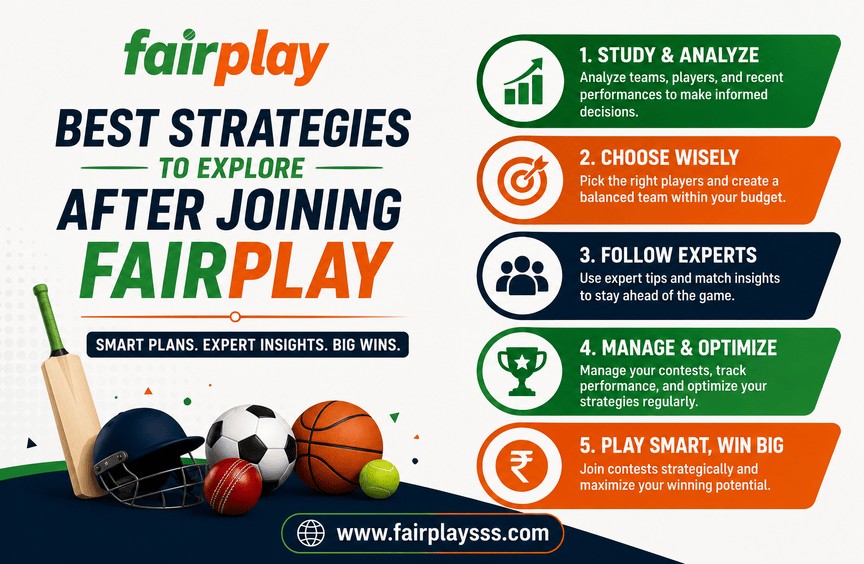 fairplay

BEST STRATEGIES
TO EXPLORE
AFTER JOINING
FAIRPLAY

SMART PLANS. EXPERT INSIGHTS. BIG WINS.

1. STUDY & ANALYZE
Analyze teams, players, and recent performances to make informed decisions.

2. CHOOSE WISELY
Pick the right players and create a balanced team within your budget.

3. FOLLOW EXPERTS
Use expert tips and match insights to stay ahead of the game.

4. MANAGE & OPTIMIZE
Manage your contests, track performance, and optimize your strategies regularly.

5. PLAY SMART, WIN BIG
Join contests strategically and maximize your winning potential.

www.fairplaysss.com